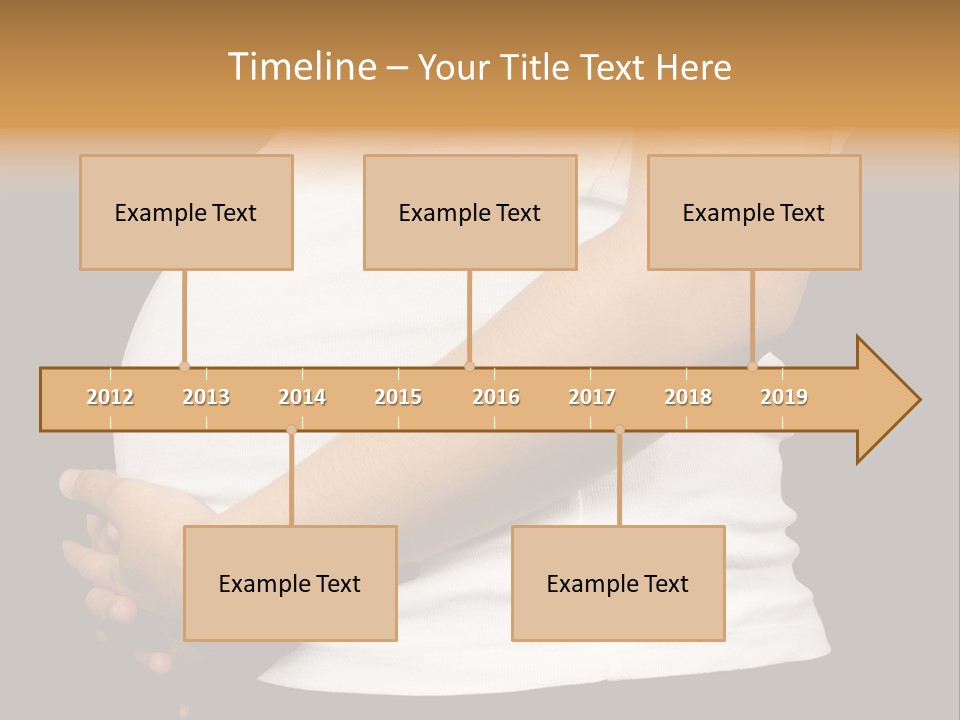 Timeline – Your Title Text Here

Example Text

Example Text

Example Text

2012 2013 2014 2015 2016 2017 2018 2019

Example Text

Example Text